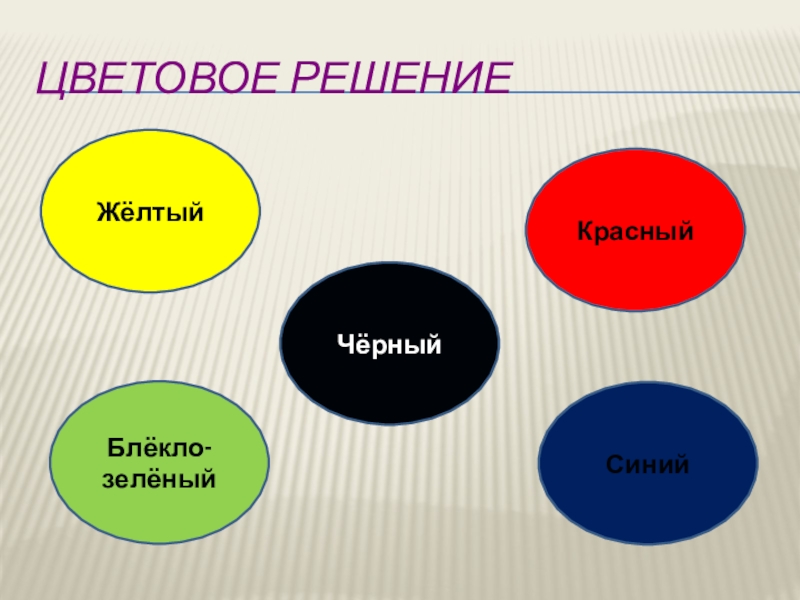 ЦВЕТОВОЕ РЕШЕНИЕ

Жёлтый

Красный

Чёрный

Блёкло-зелёный

Синий